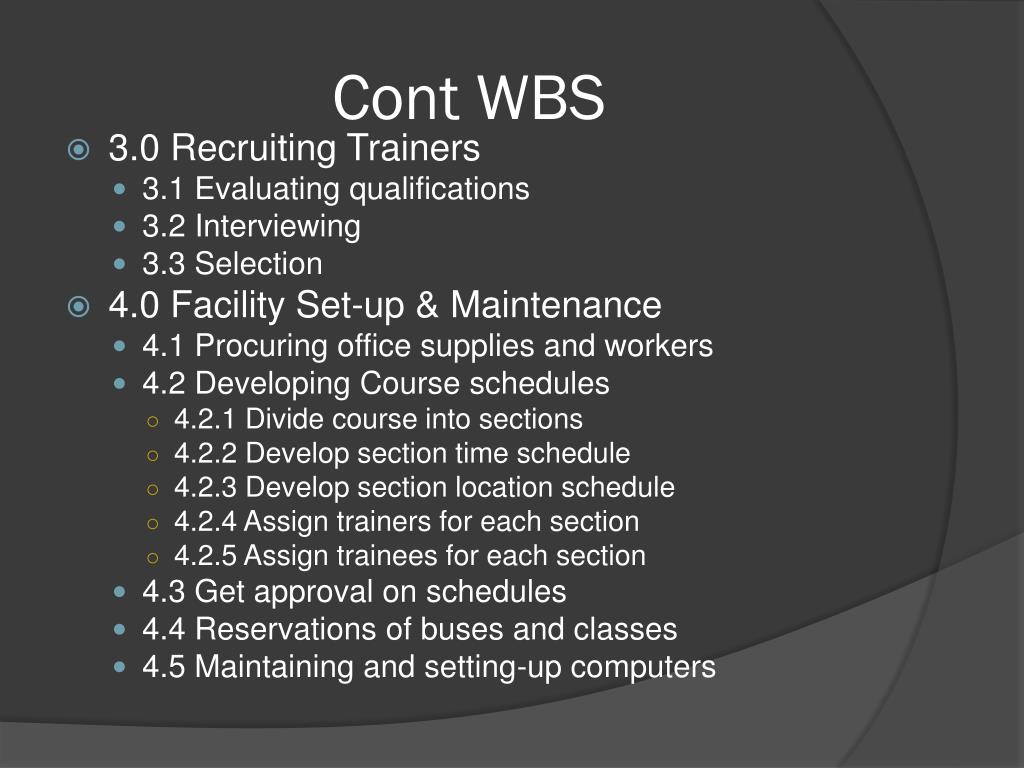 Cont WBS

3.0 Recruiting Trainers
3.1 Evaluating qualifications
3.2 Interviewing
3.3 Selection
4.0 Facility Set-up & Maintenance
4.1 Procuring office supplies and workers
4.2 Developing Course schedules
4.2.1 Divide course into sections
4.2.2 Develop section time schedule
4.2.3 Develop section location schedule
4.2.4 Assign trainers for each section
4.2.5 Assign trainees for each section
4.3 Get approval on schedules
4.4 Reservations of buses and classes
4.5 Maintaining and setting-up computers